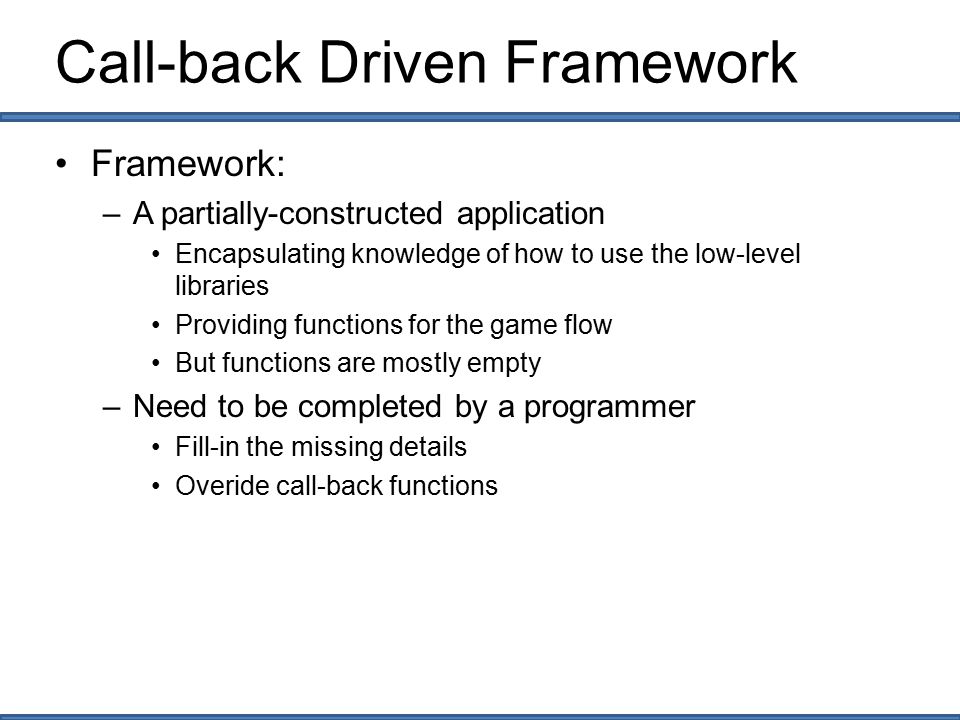 Call-back Driven Framework

• Framework:
 – A partially-constructed application
  • Encapsulating knowledge of how to use the low-level libraries
  • Providing functions for the game flow
  • But functions are mostly empty
 – Need to be completed by a programmer
  • Fill-in the missing details
  • Overide call-back functions